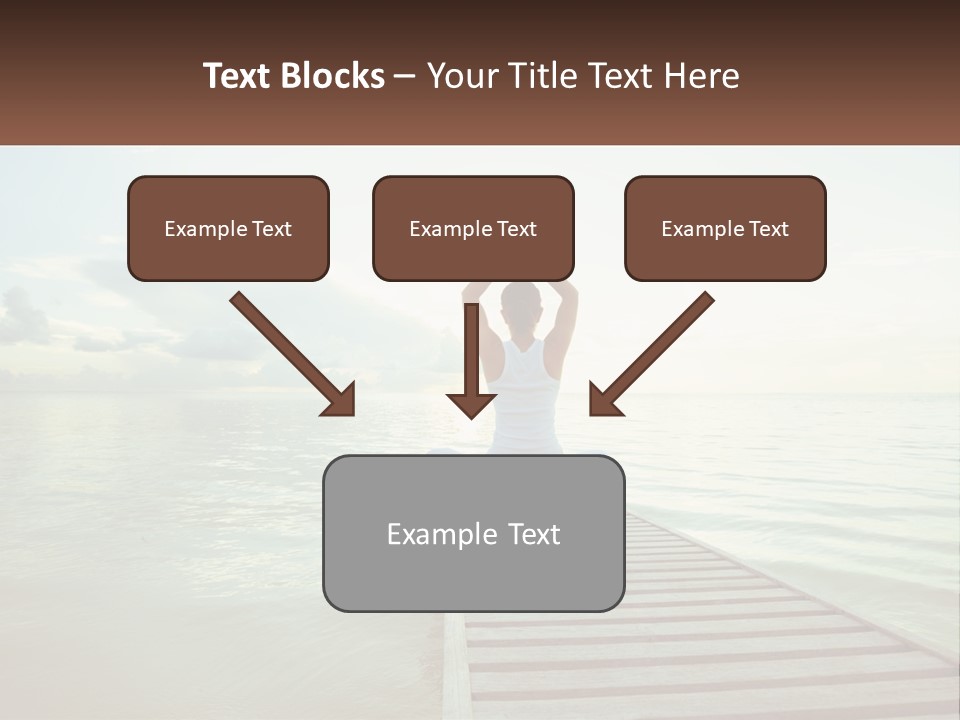 Text Blocks – Your Title Text Here

Example Text

Example Text

Example Text

Example Text